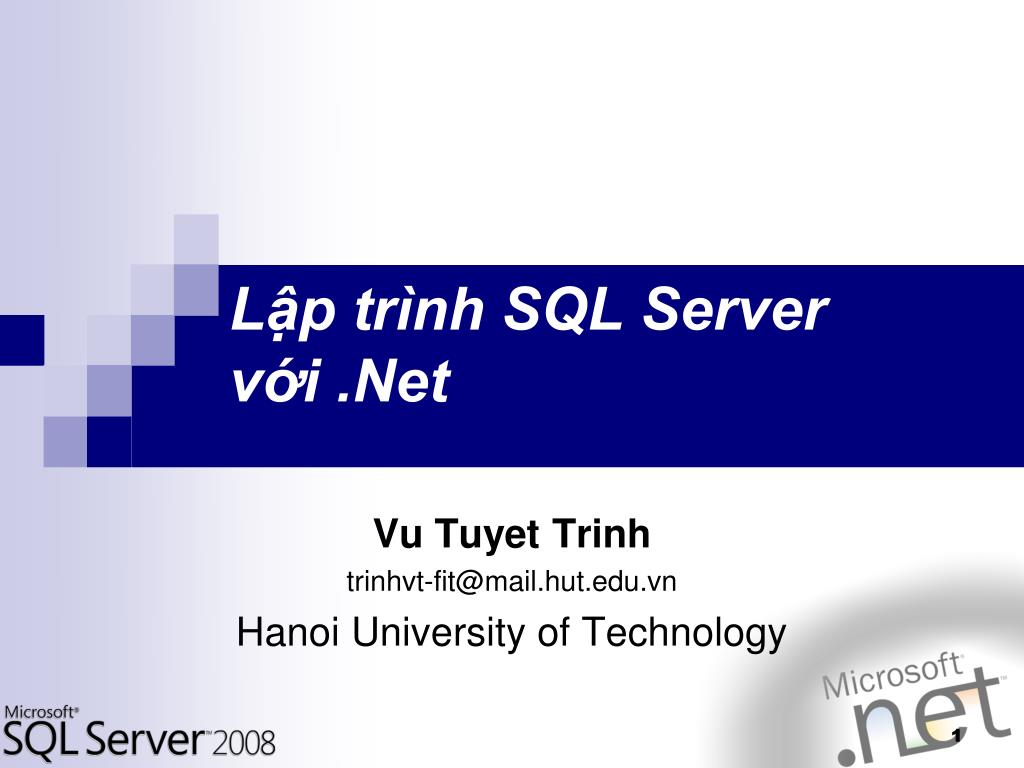 Lập trình SQL Server với .Net

Vu Tuyet Trinh

trinhvt-fit@mail.hut.edu.vn

Hanoi University of Technology

Microsoft® SQL Server™ 2008

Microsoft® .net

1